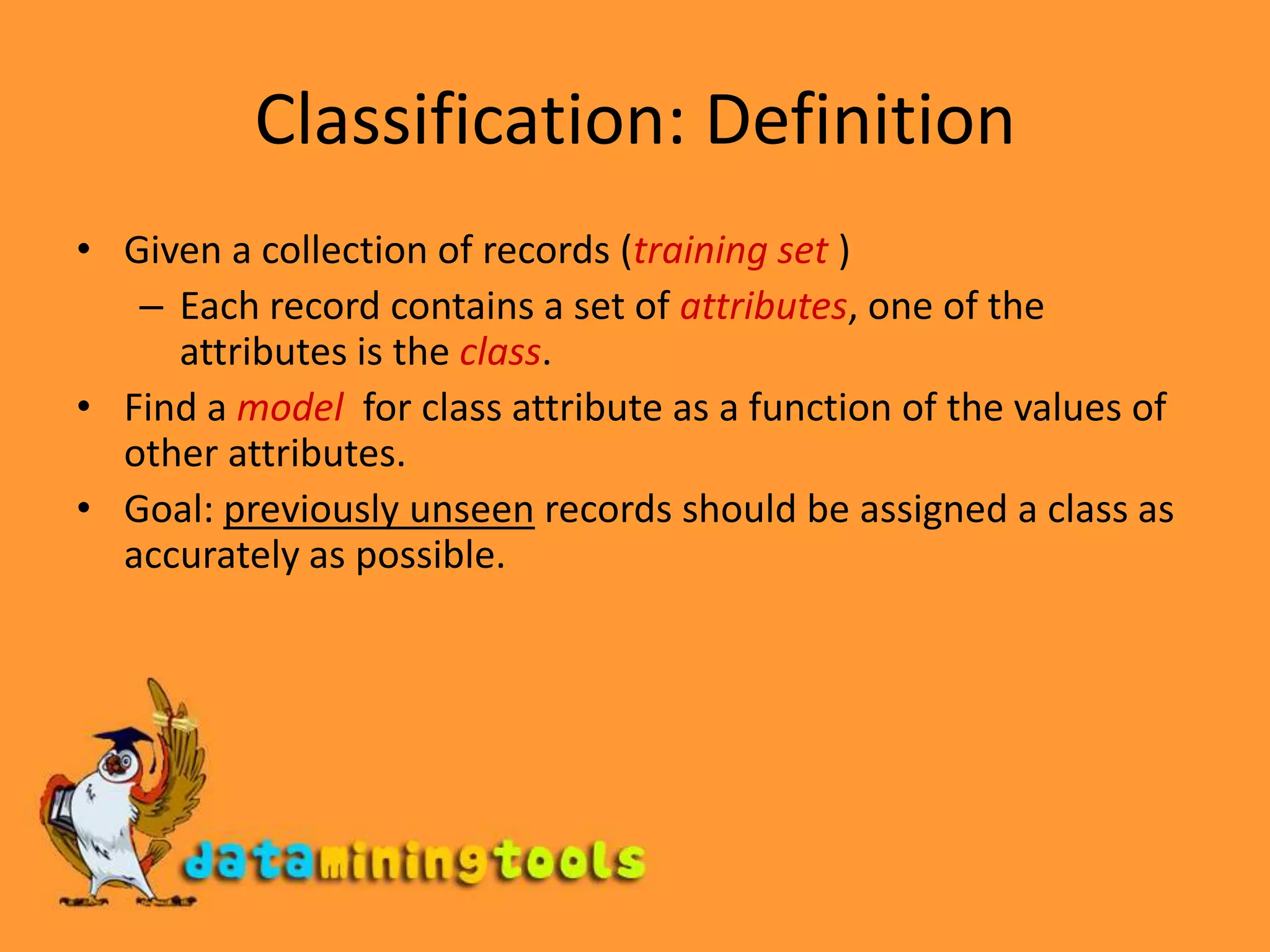 Classification: Definition

• Given a collection of records (training set )
 – Each record contains a set of attributes, one of the attributes is the class.
• Find a model for class attribute as a function of the values of other attributes.
• Goal: previously unseen records should be assigned a class as accurately as possible.

dataminingtools